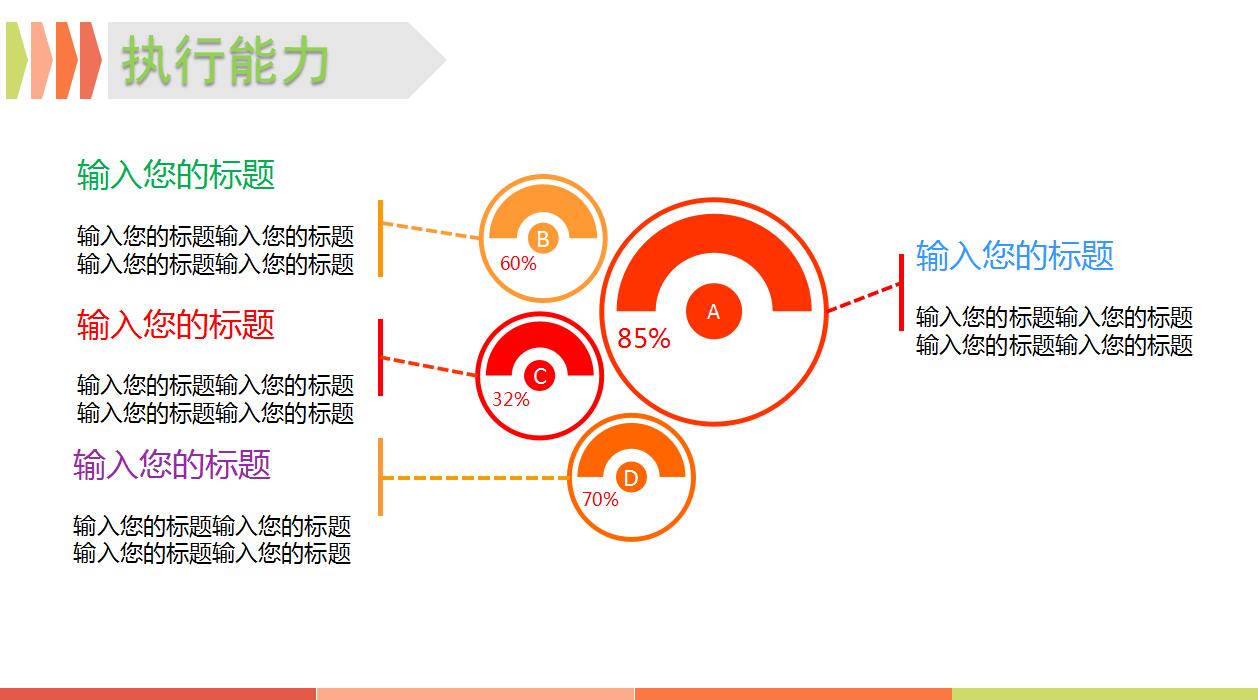 执行能力

输入您的标题

输入您的标题输入您的标题
输入您的标题输入您的标题

输入您的标题

输入您的标题输入您的标题
输入您的标题输入您的标题

输入您的标题

输入您的标题输入您的标题
输入您的标题输入您的标题

B
60%

A
85%

C
32%

D
70%

输入您的标题

输入您的标题输入您的标题
输入您的标题输入您的标题